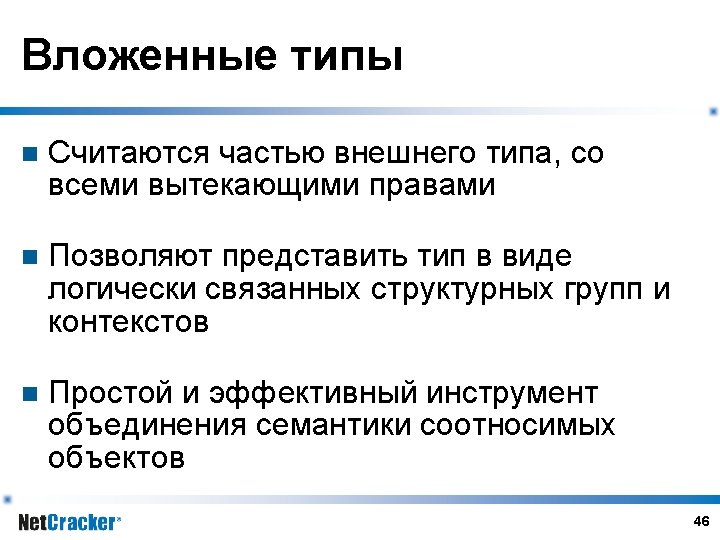 Вложенные типы

Считаются частью внешнего типа, со всеми вытекающими правами

Позволяют представить тип в виде логически связанных структурных групп и контекстов

Простой и эффективный инструмент объединения семантики соотносимых объектов

NetCracker®

46